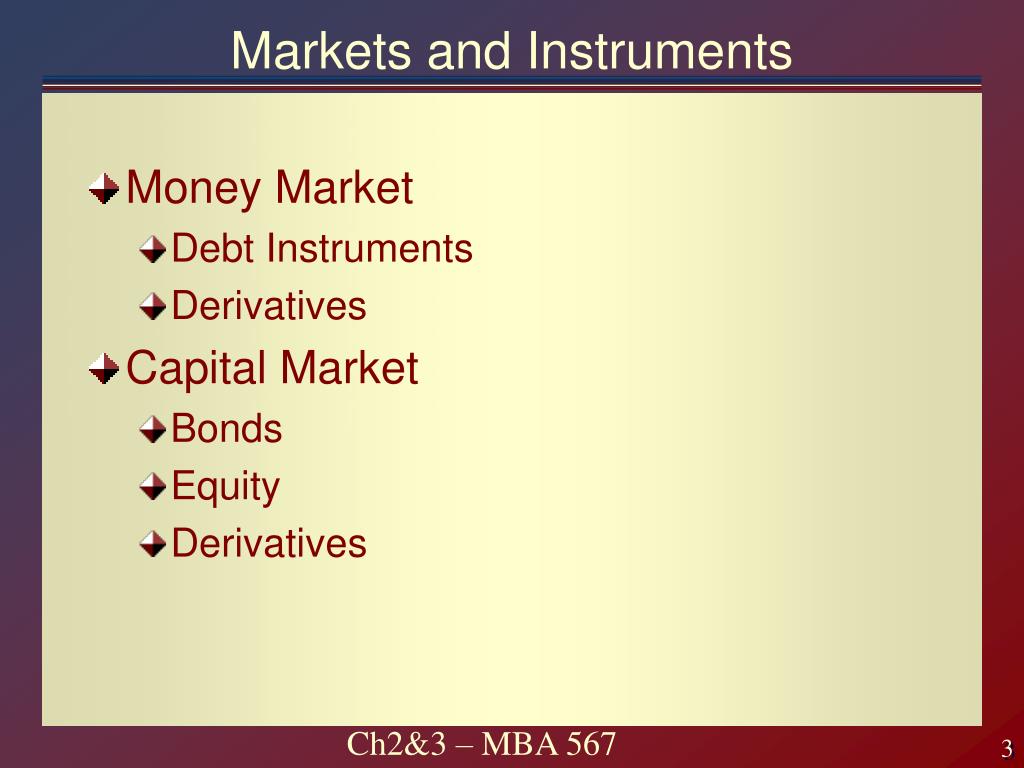 Markets and Instruments

Money Market
Debt Instruments
Derivatives
Capital Market
Bonds
Equity
Derivatives

Ch2&3 – MBA 567

3